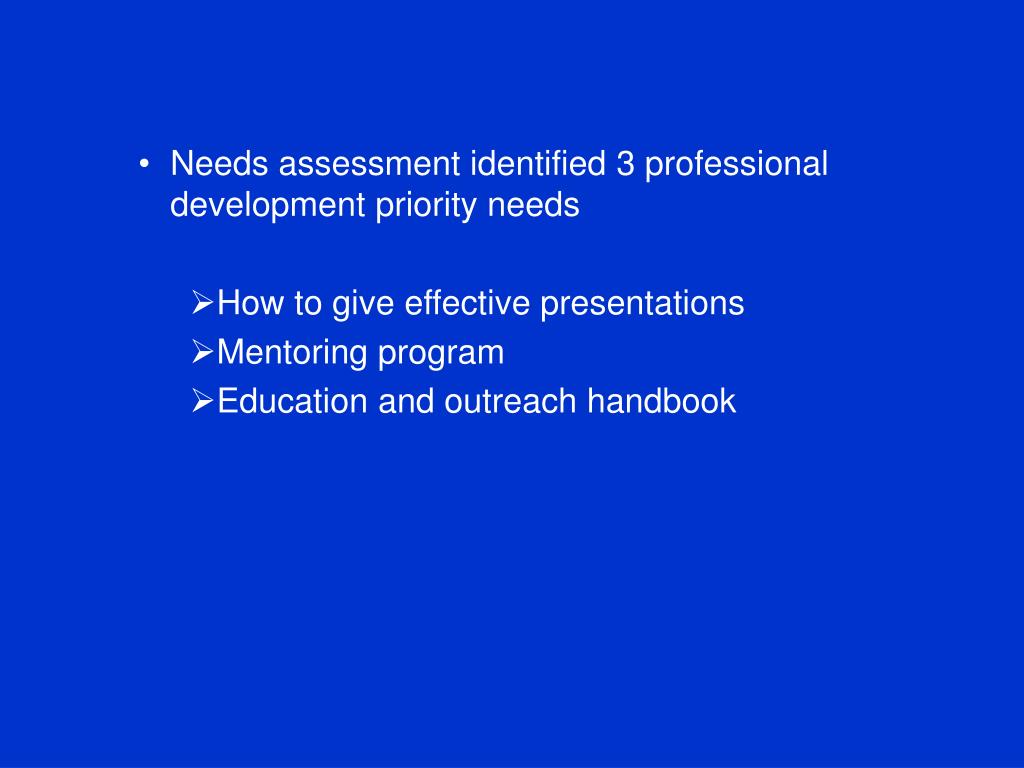 • Needs assessment identified 3 professional development priority needs

➢How to give effective presentations
➢Mentoring program
➢Education and outreach handbook